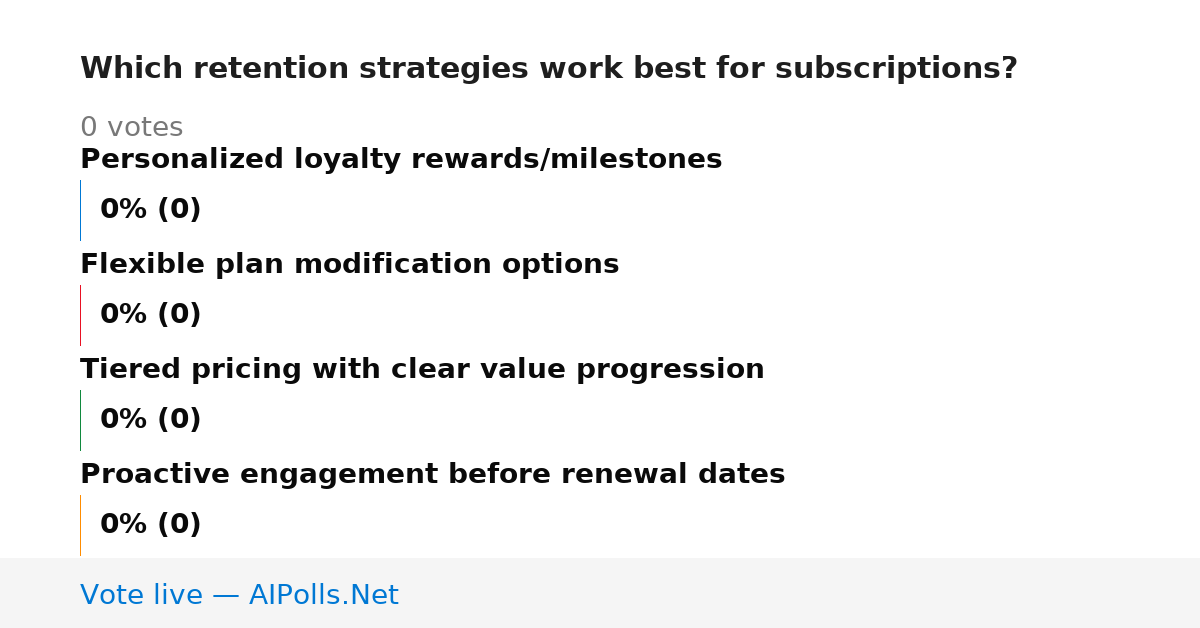 Which retention strategies work best for subscriptions?

0 votes

Personalized loyalty rewards/milestones

0% (0)

Flexible plan modification options

0% (0)

Tiered pricing with clear value progression

0% (0)

Proactive engagement before renewal dates

0% (0)

Vote live — AIPolls.Net